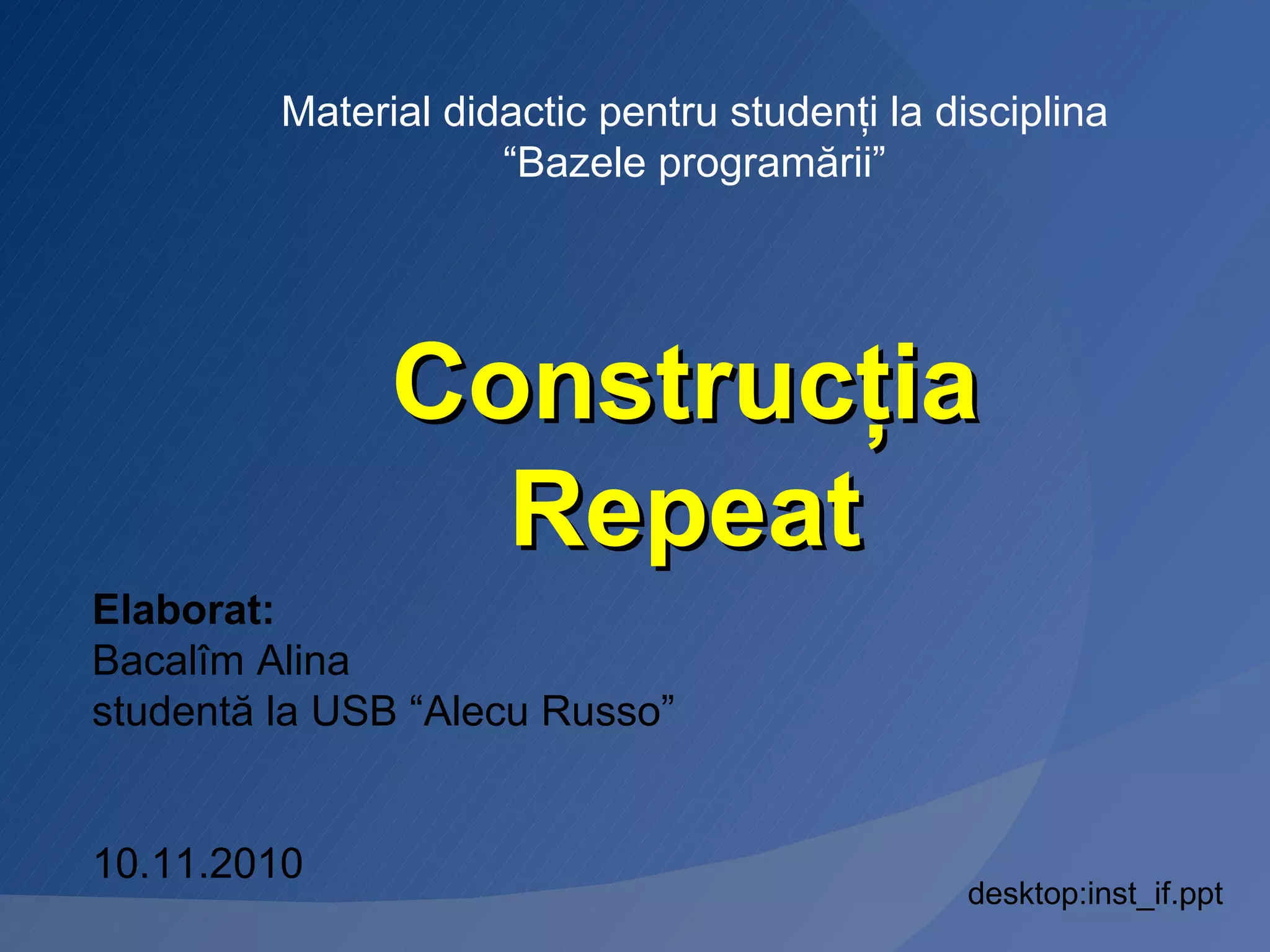 Material didactic pentru studenți la disciplina “Bazele programării”

Construcția Repeat

Elaborat:
Bacalîm Alina
studentă la USB “Alecu Russo”

10.11.2010

desktop:inst_if.ppt